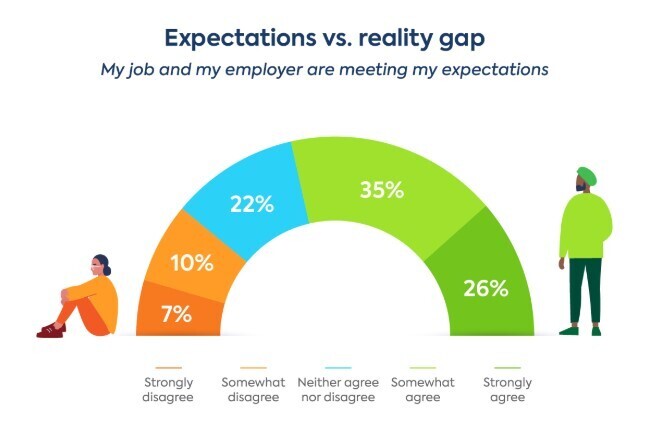 Expectations vs. reality gap

My job and my employer are meeting my expectations

7%

10%

22%

35%

26%

Strongly disagree

Somewhat disagree

Neither agree nor disagree

Somewhat agree

Strongly agree